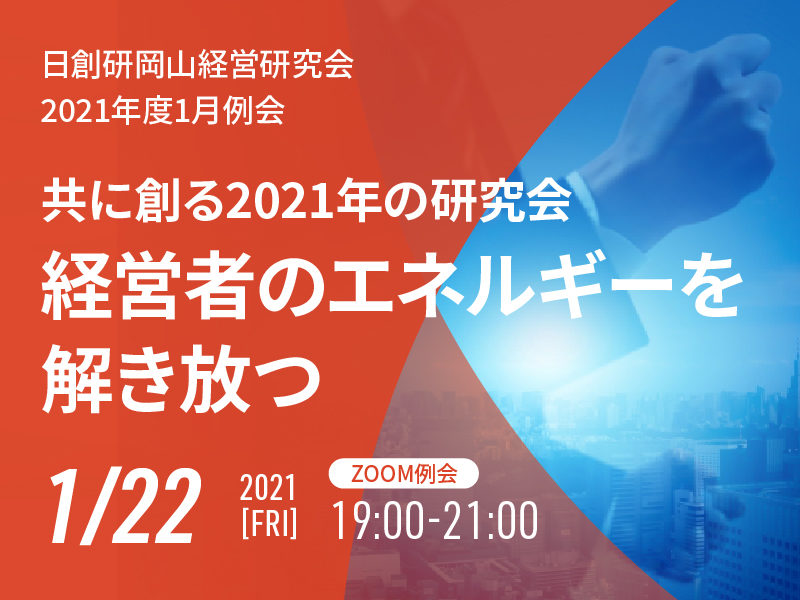 日創研岡山経営研究会
2021年度1月例会

共に創る2021年の研究会
経営者のエネルギーを解き放つ

1/22 2021 [FRI] ZOOM例会 19:00-21:00